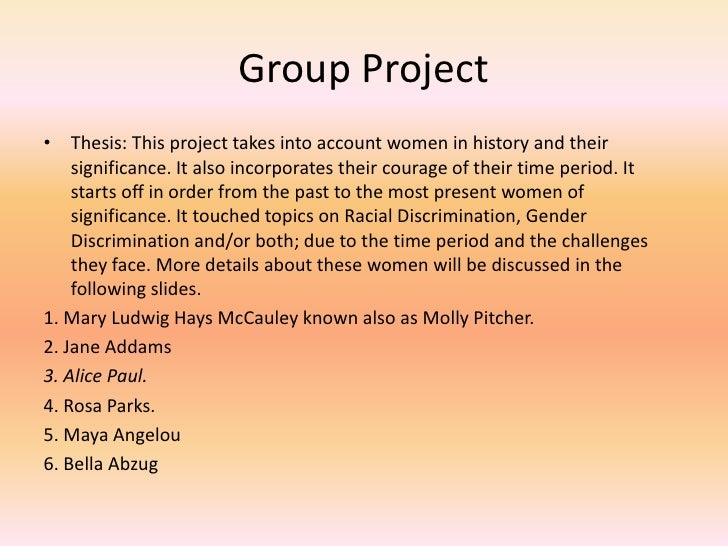 Group Project

• Thesis: This project takes into account women in history and their significance. It also incorporates their courage of their time period. It starts off in order from the past to the most present women of significance. It touched topics on Racial Discrimination, Gender Discrimination and/or both; due to the time period and the challenges they face. More details about these women will be discussed in the following slides.

1. Mary Ludwig Hays McCauley known also as Molly Pitcher.

2. Jane Addams

3. Alice Paul.

4. Rosa Parks.

5. Maya Angelou

6. Bella Abzug